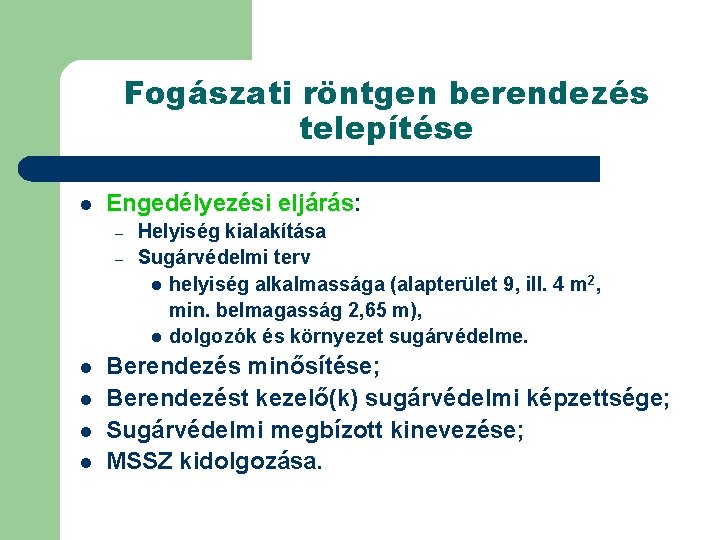 Fogászati röntgen berendezés telepítése

- Engedélyezési eljárás:
  – Helyiség kialakítása
  – Sugárvédelmi terv
    - helyiség alkalmassága (alapterület 9, ill. 4 $m^2$, min. belmagasság 2,65 m),
    - dolgozók és környezet sugárvédelme.
- Berendezés minősítése;
- Berendezést kezelő(k) sugárvédelmi képzettsége;
- Sugárvédelmi megbízott kinevezése;
- MSSZ kidolgozása.